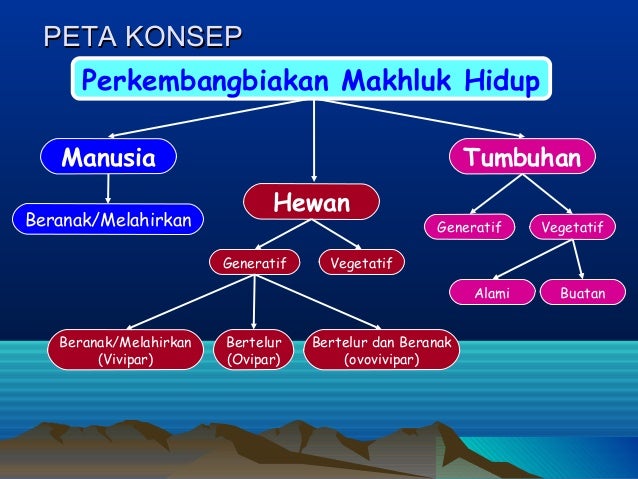 PETA KONSEP

Perkembangbiakan Makhluk Hidup

Manusia

Beranak/Melahirkan

Hewan

Generatif

Vegetatif

Beranak/Melahirkan (Vivipar)

Bertelur (Ovipar)

Bertelur dan Beranak (ovovivipar)

Tumbuhan

Generatif

Vegetatif

Alami

Buatan